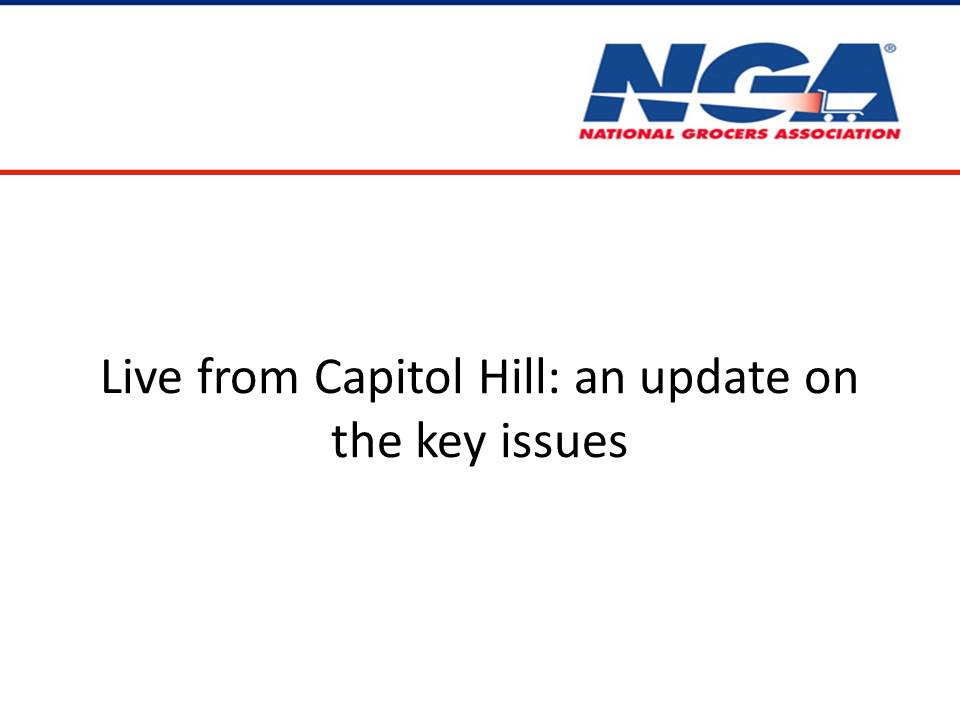 NGA®
NATIONAL GROCERS ASSOCIATION

Live from Capitol Hill: an update on the key issues